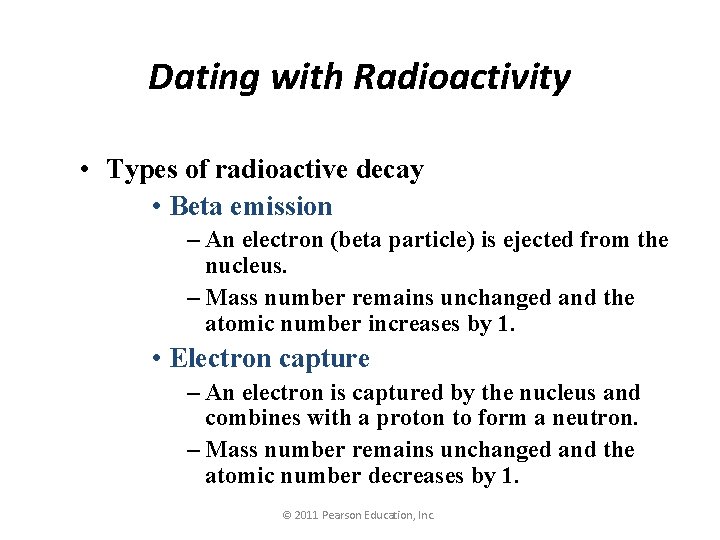 Dating with Radioactivity

• Types of radioactive decay
  • Beta emission
    – An electron (beta particle) is ejected from the nucleus.
    – Mass number remains unchanged and the atomic number increases by 1.
  • Electron capture
    – An electron is captured by the nucleus and combines with a proton to form a neutron.
    – Mass number remains unchanged and the atomic number decreases by 1.

© 2011 Pearson Education, Inc.